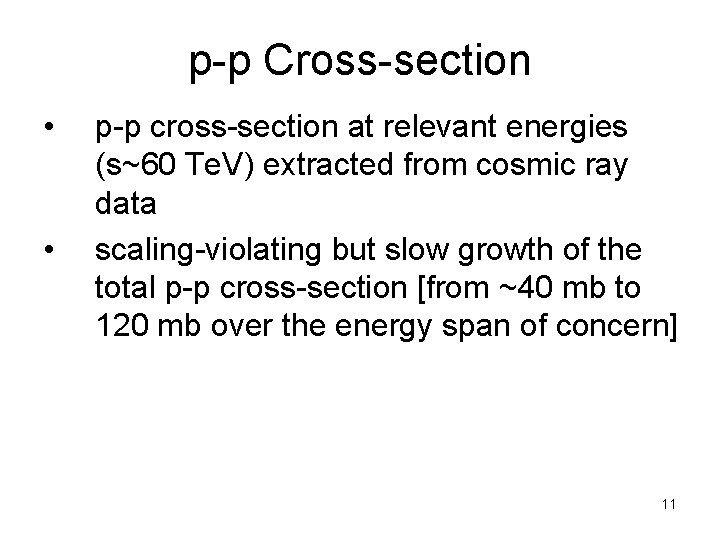 p-p Cross-section

• p-p cross-section at relevant energies (s~60 TeV) extracted from cosmic ray data

• scaling-violating but slow growth of the total p-p cross-section [from ~40 mb to 120 mb over the energy span of concern]

11